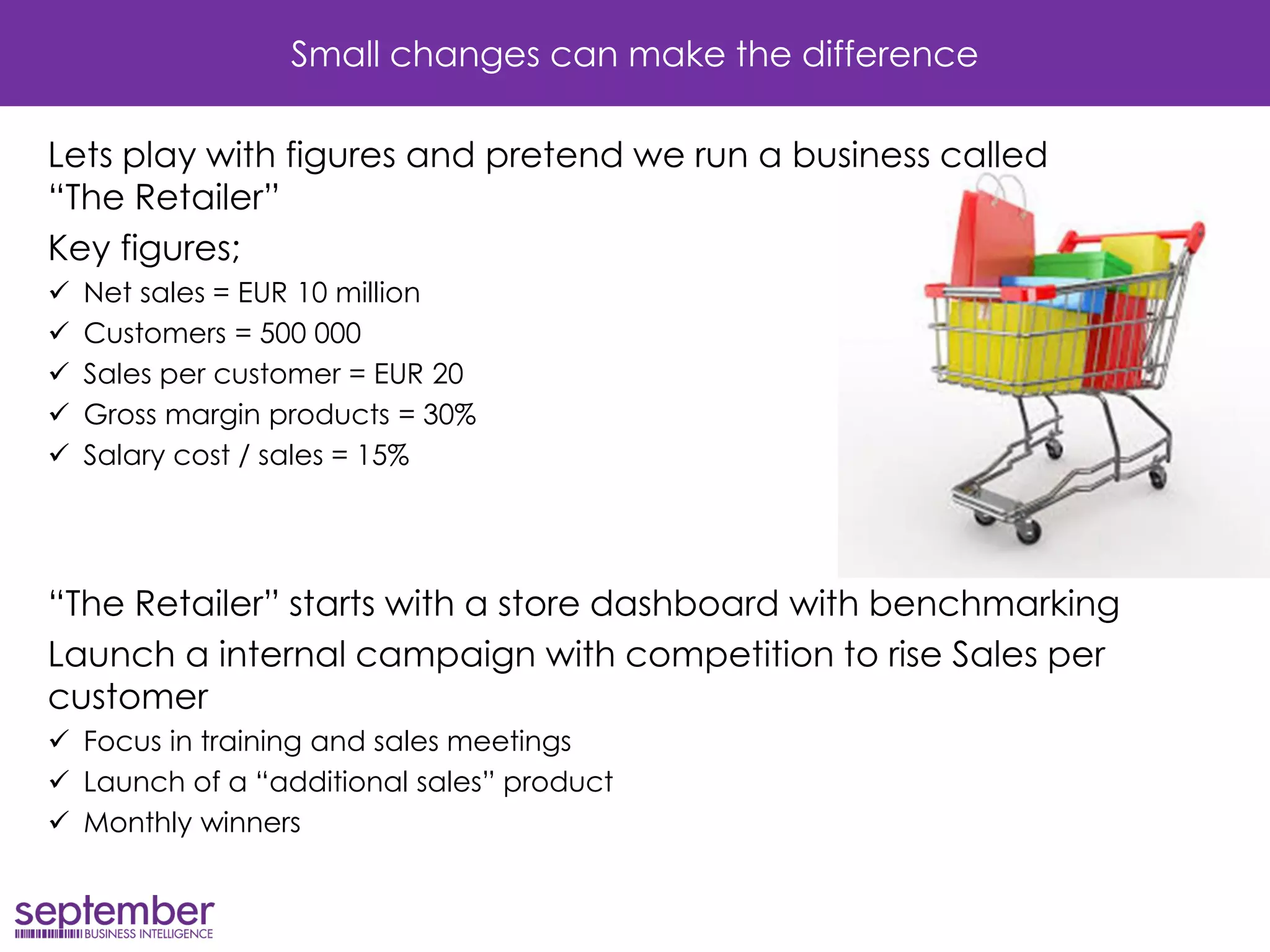 Small changes can make the difference

Lets play with figures and pretend we run a business called "The Retailer"

Key figures;

✓ Net sales = EUR 10 million
✓ Customers = 500 000
✓ Sales per customer = EUR 20
✓ Gross margin products = 30%
✓ Salary cost / sales = 15%

"The Retailer" starts with a store dashboard with benchmarking

Launch a internal campaign with competition to rise Sales per customer

✓ Focus in training and sales meetings
✓ Launch of a "additional sales" product
✓ Monthly winners

september
BUSINESS INTELLIGENCE